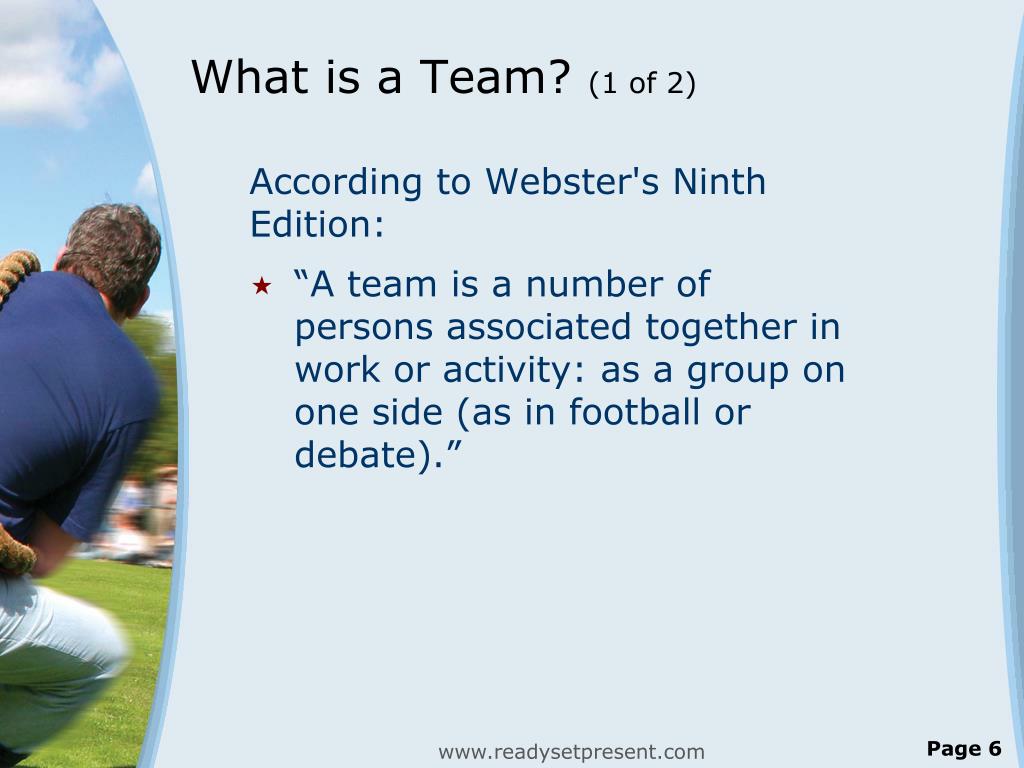 What is a Team? (1 of 2)

According to Webster's Ninth Edition:

★ “A team is a number of persons associated together in work or activity: as a group on one side (as in football or debate).”

www.readysetpresent.com

Page 6